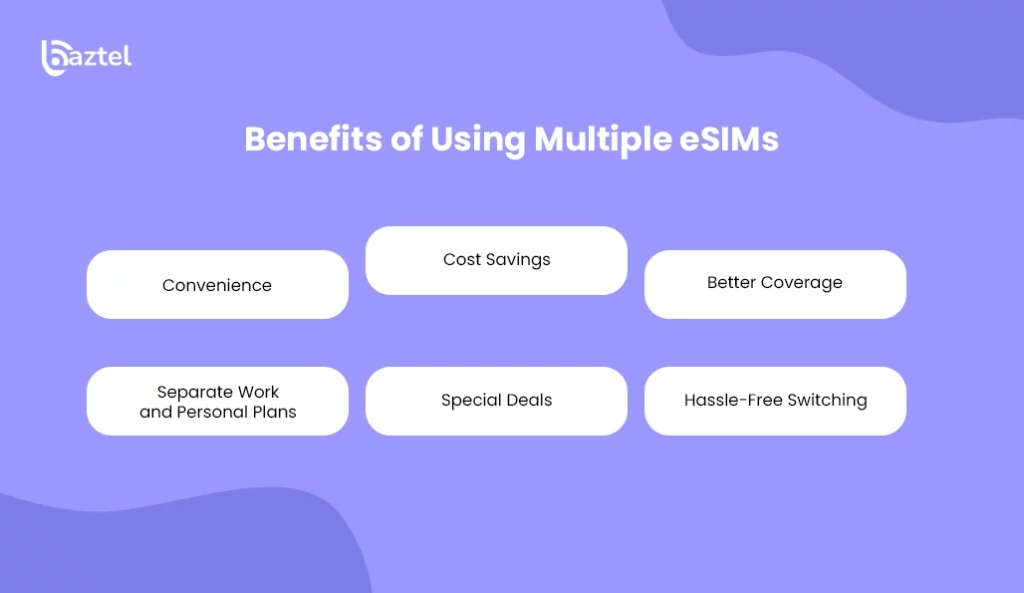 baztel

Benefits of Using Multiple eSIMs

Convenience

Cost Savings

Better Coverage

Separate Work and Personal Plans

Special Deals

Hassle-Free Switching